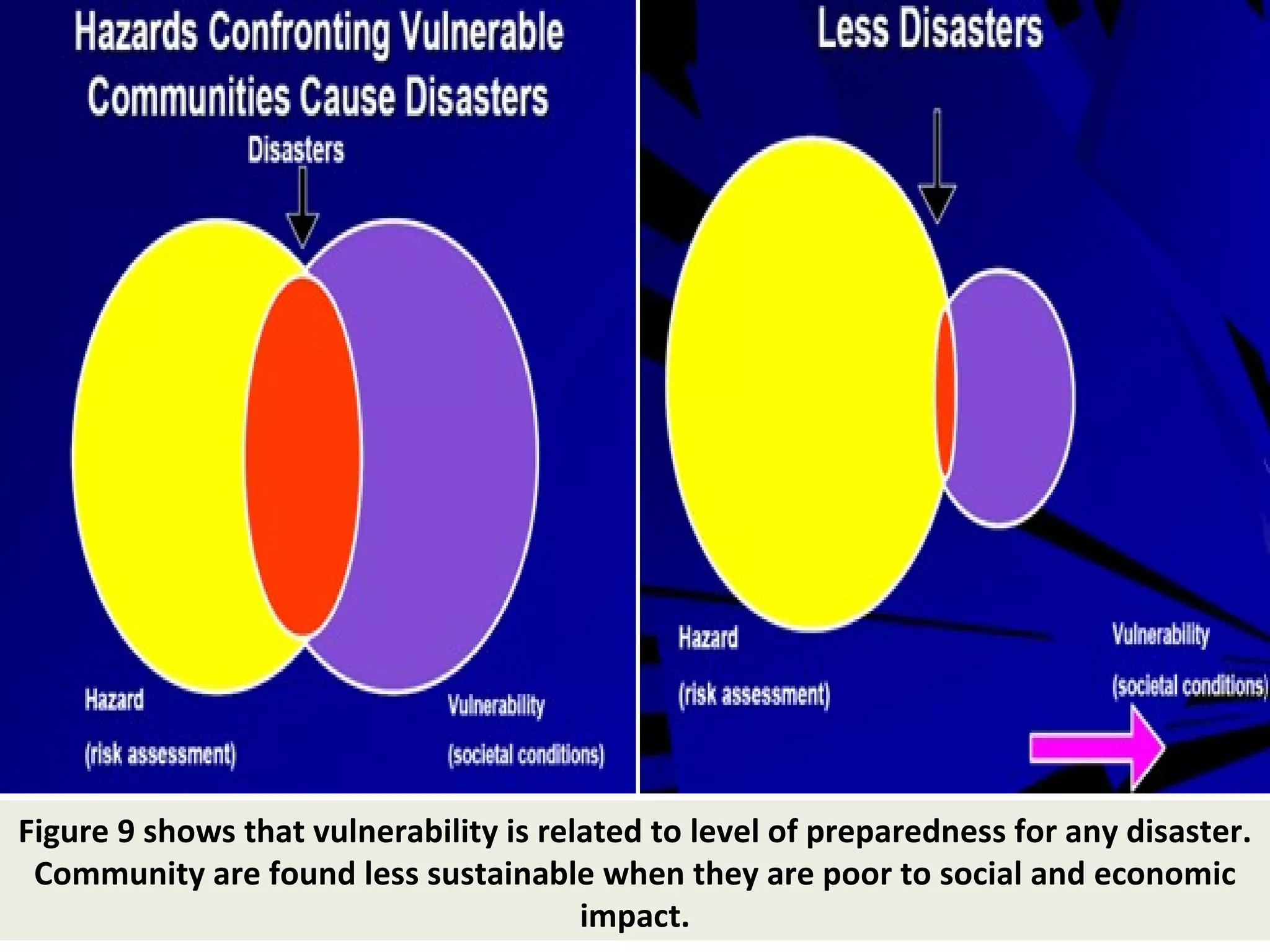 Hazards Confronting Vulnerable Communities Cause Disasters

Disasters

Hazard

(risk assessment)

Vulnerability

(societal conditions)

Less Disasters

Hazard

(risk assessment)

Vulnerability

(societal conditions)

Figure 9 shows that vulnerability is related to level of preparedness for any disaster. Community are found less sustainable when they are poor to social and economic impact.